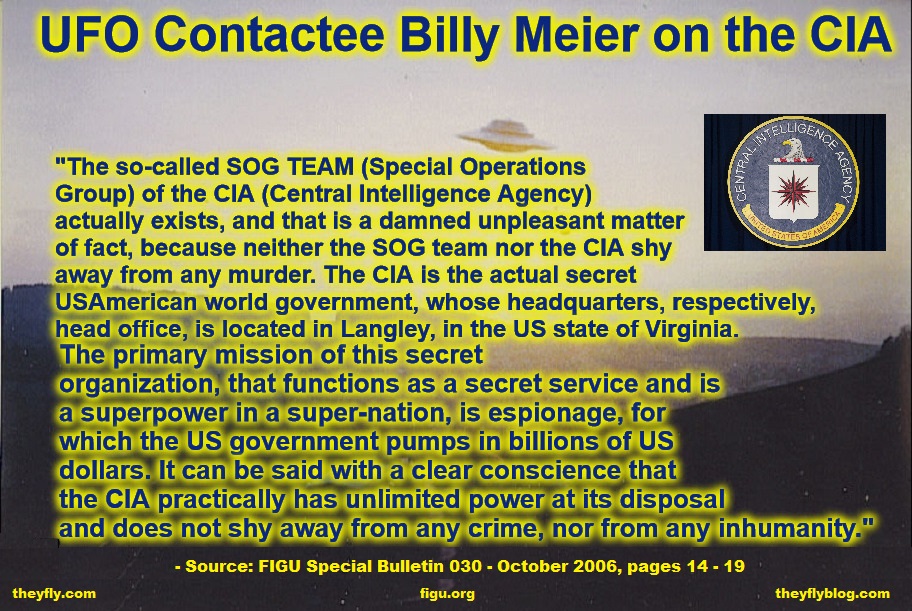 UFO Contactee Billy Meier on the CIA

CENTRAL INTELLIGENCE AGENCY
UNITED STATES OF AMERICA

"The so-called SOG TEAM (Special Operations Group) of the CIA (Central Intelligence Agency) actually exists, and that is a damned unpleasant matter of fact, because neither the SOG team nor the CIA shy away from any murder. The CIA is the actual secret USAmerican world government, whose headquarters, respectively, head office, is located in Langley, in the US state of Virginia. The primary mission of this secret organization, that functions as a secret service and is a superpower in a super-nation, is espionage, for which the US government pumps in billions of US dollars. It can be said with a clear conscience that the CIA practically has unlimited power at its disposal and does not shy away from any crime, nor from any inhumanity."

- Source: FIGU Special Bulletin 030 - October 2006, pages 14 - 19

theyfly.com

figu.org

theyflyblog.com